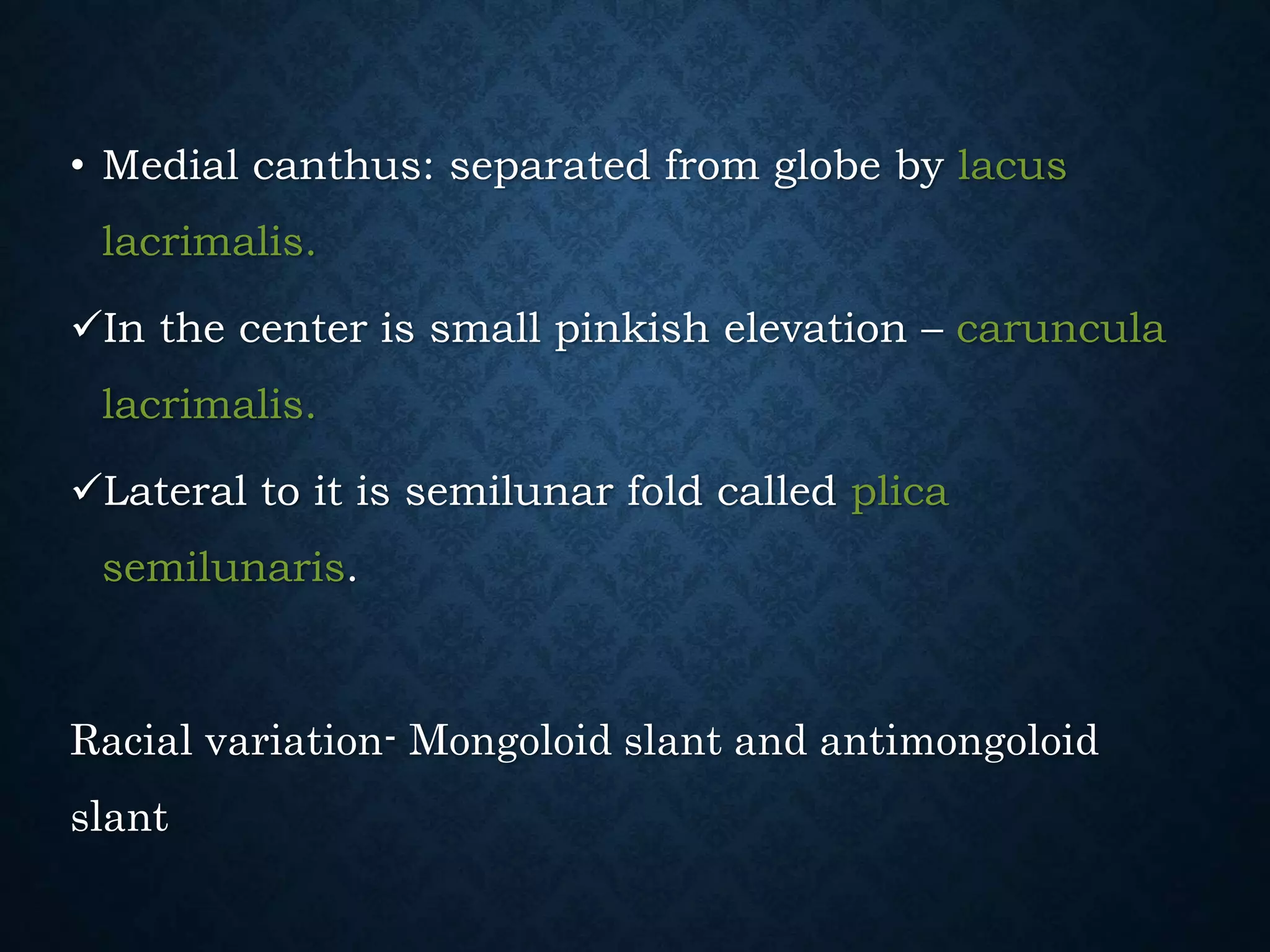 • Medial canthus: separated from globe by lacus lacrimalis.

✓In the center is small pinkish elevation – caruncula lacrimalis.

✓Lateral to it is semilunar fold called plica semilunaris.

Racial variation- Mongoloid slant and antimongoloid slant